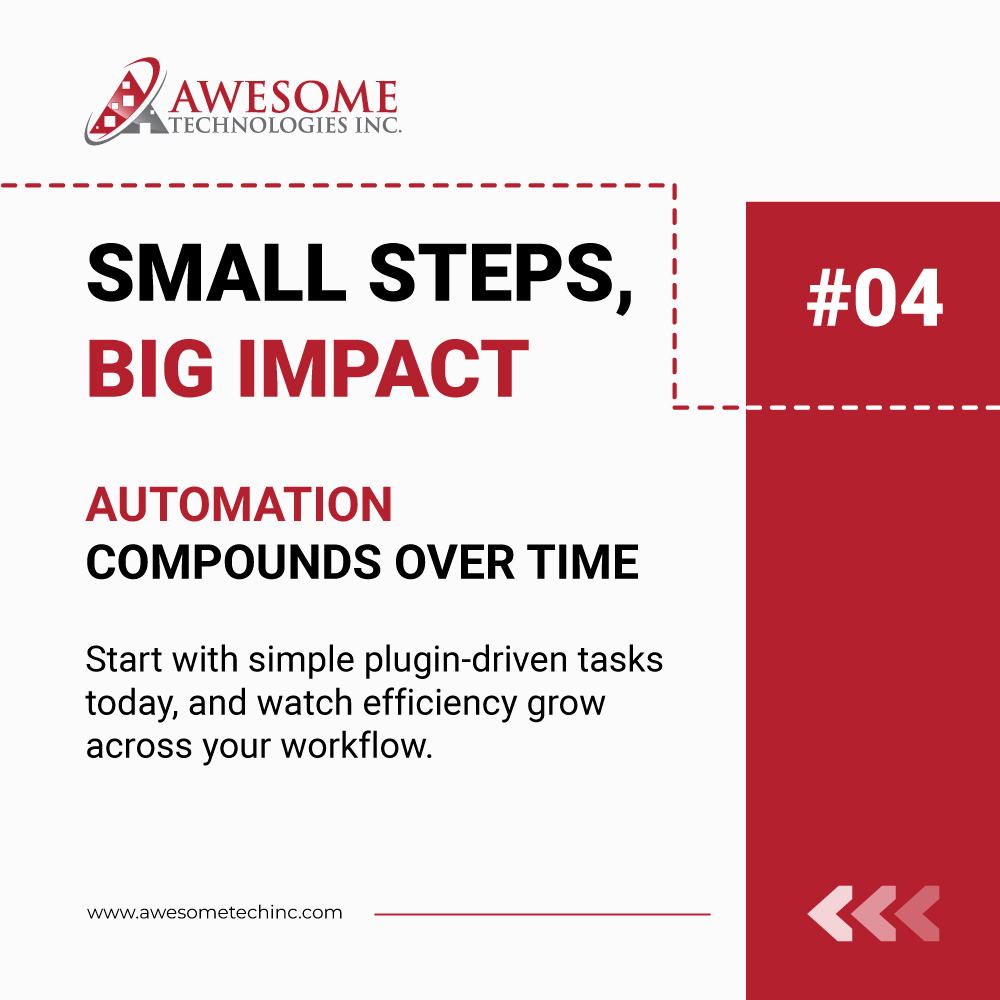 AWESOME TECHNOLOGIES INC.

SMALL STEPS, BIG IMPACT

#04

AUTOMATION COMPOUNDS OVER TIME

Start with simple plugin-driven tasks today, and watch efficiency grow across your workflow.

www.awesometechinc.com